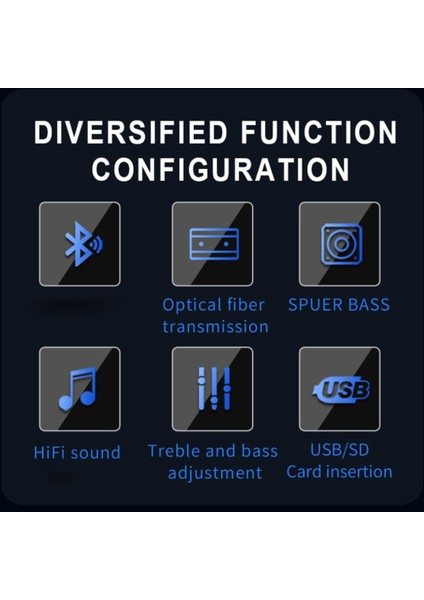 DIVERSIFIED FUNCTION CONFIGURATION

Optical fiber transmission

SPUER BASS

HiFi sound

Treble and bass adjustment

USB

USB/SD Card insertion